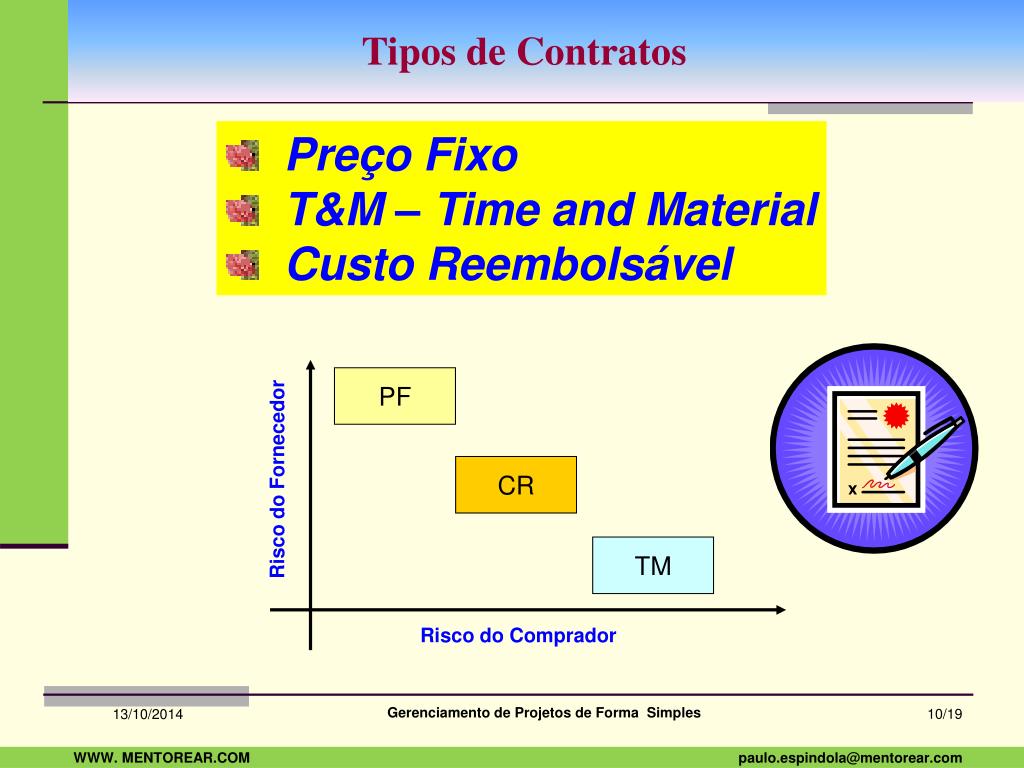 Tipos de Contratos

Preço Fixo
T&M – Time and Material
Custo Reembolsável

Risco do Fornecedor

PF

CR

TM

Risco do Comprador

x

13/10/2014

Gerenciamento de Projetos de Forma Simples

10/19

WWW. MENTOREAR.COM

paulo.espindola@mentorear.com